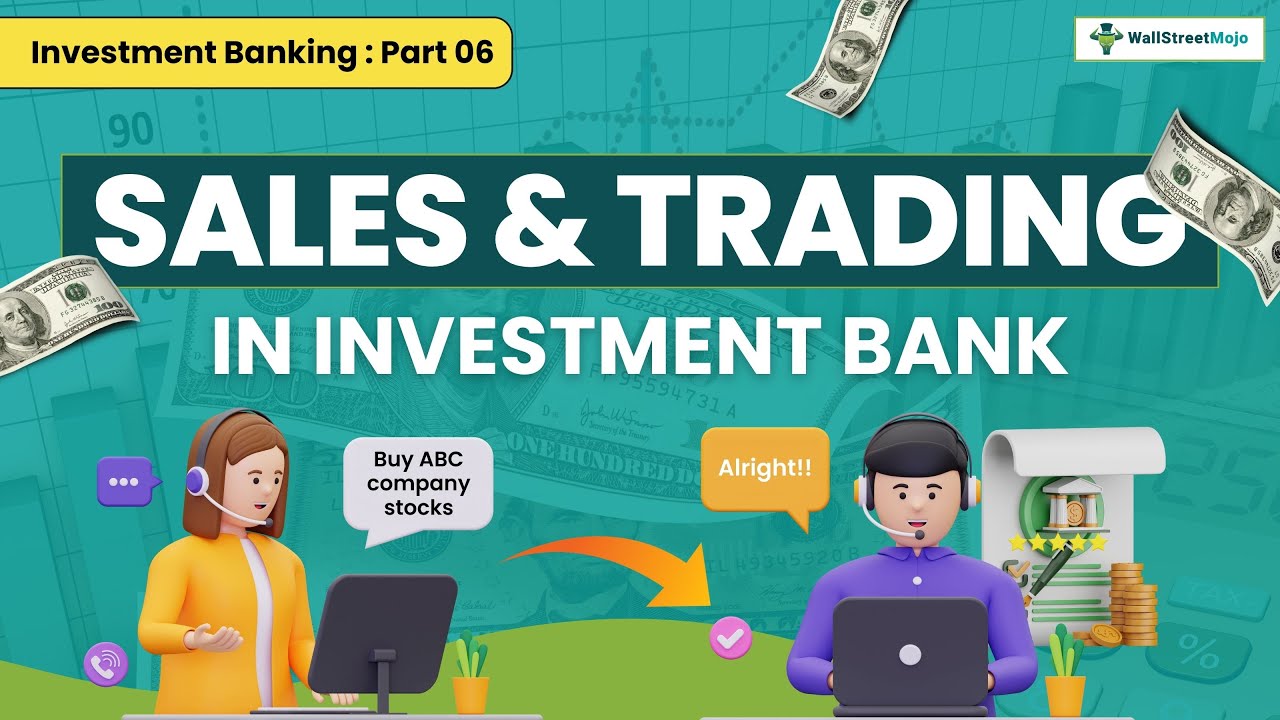 Investment Banking : Part 06

WallStreetMojo

SALES & TRADING

IN INVESTMENT BANK

Buy ABC company stocks

Alright!!